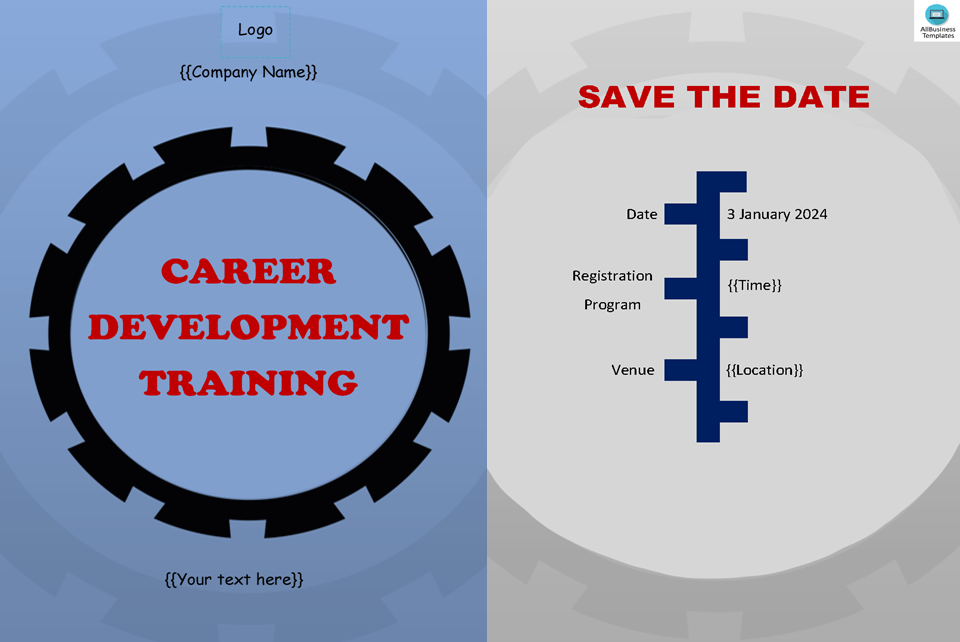 Logo

{{Company Name}}

CAREER DEVELOPMENT TRAINING

{{Your text here}}

AllBusiness Templates

SAVE THE DATE

Date

3 January 2024

Registration Program

{{Time}}

Venue

{{Location}}